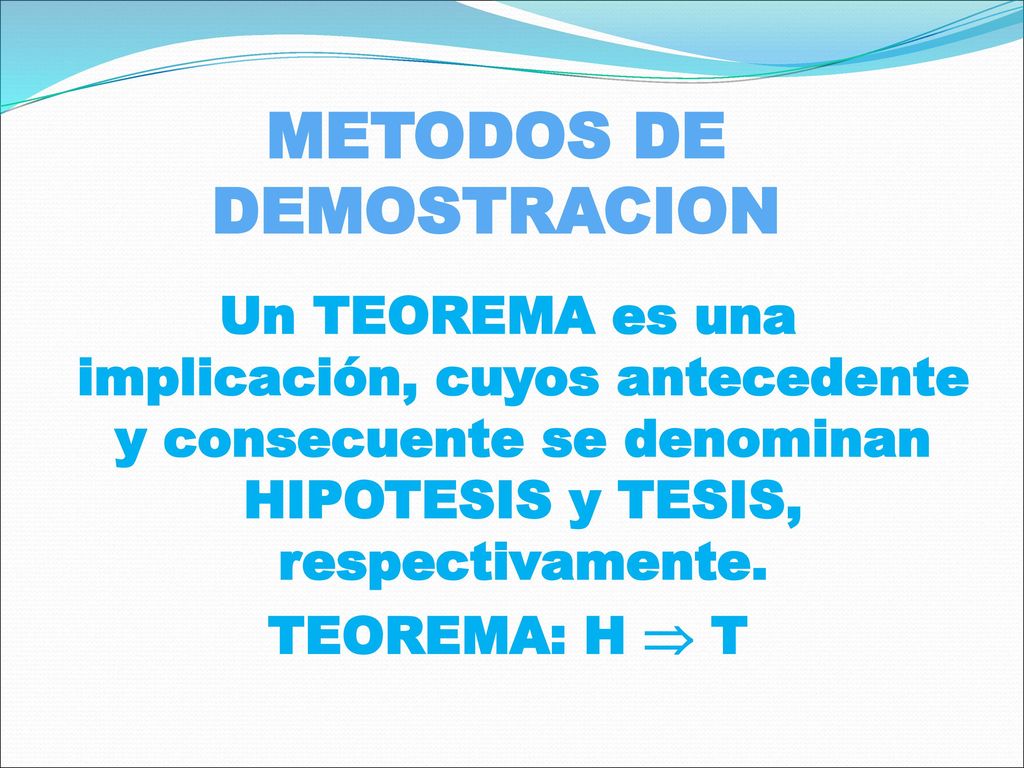 METODOS DE DEMOSTRACION

Un TEOREMA es una implicación, cuyos antecedente y consecuente se denominan HIPOTESIS y TESIS, respectivamente.

TEOREMA: H $\Rightarrow$ T